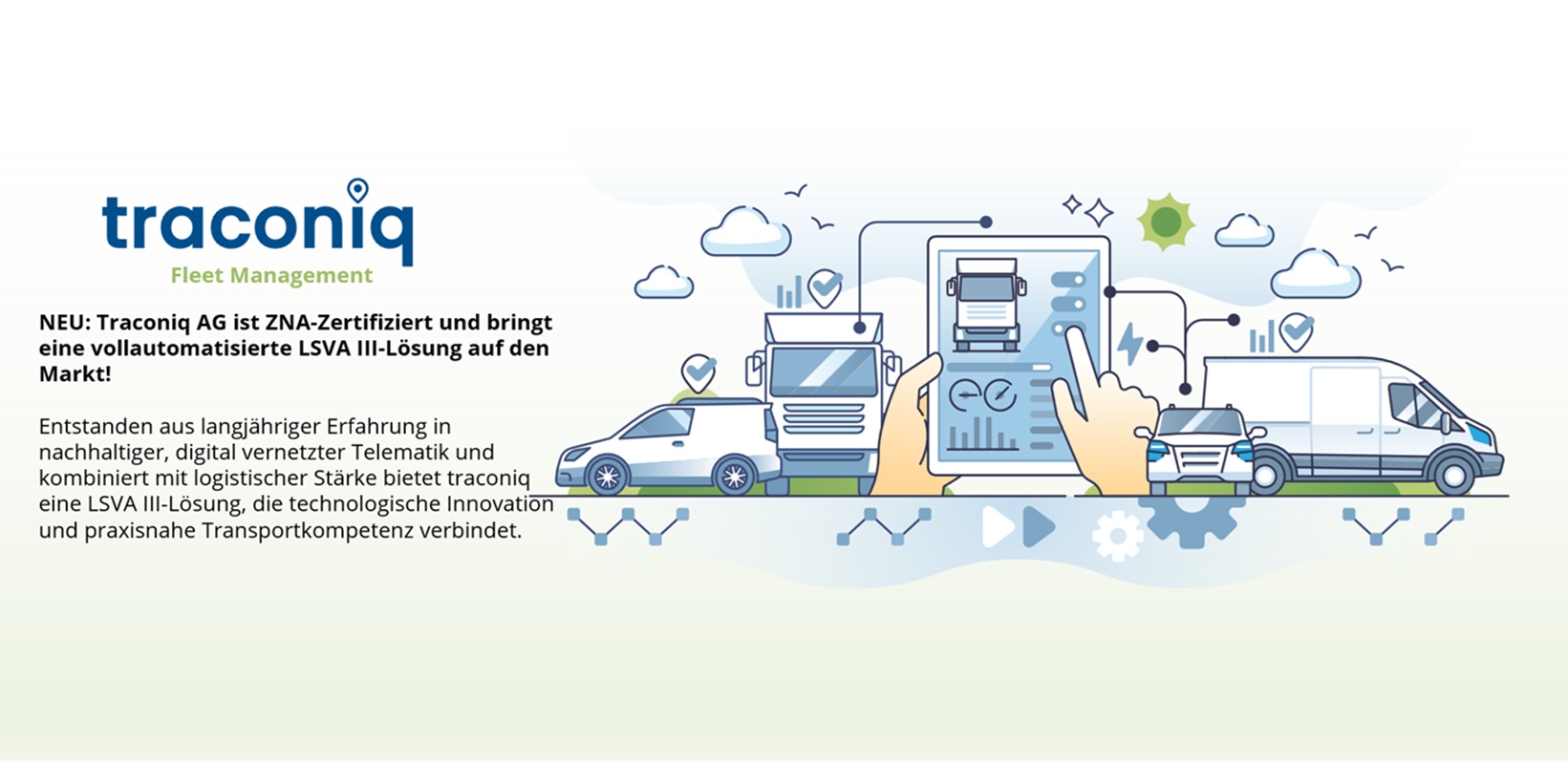 traconiq
Fleet Management

NEU: Traconiq AG ist ZNA-Zertifiziert und bringt eine vollautomatisierte LSVA III-Lösung auf den Markt!

Entstanden aus langjähriger Erfahrung in nachhaltiger, digital vernetzter Telematik und kombiniert mit logistischer Stärke bietet traconiq eine LSVA III-Lösung, die technologische Innovation und praxisnahe Transportkompetenz verbindet.